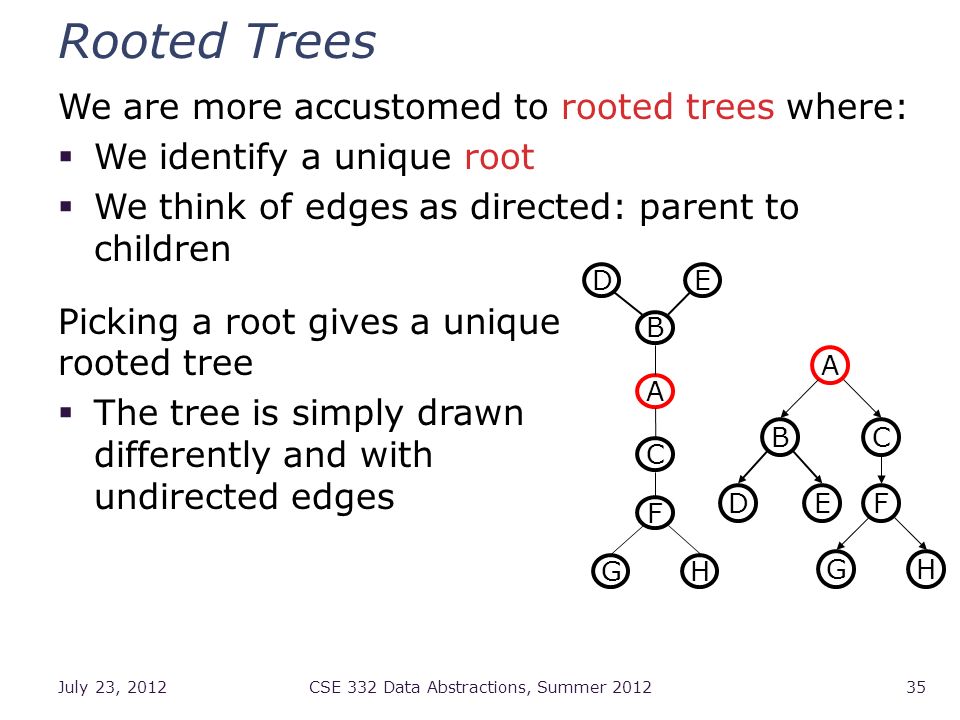 Rooted Trees

We are more accustomed to rooted trees where:

▪ We identify a unique root
▪ We think of edges as directed: parent to children

Picking a root gives a unique rooted tree

▪ The tree is simply drawn differently and with undirected edges

D E B A C F G H

A B C D E F G H

July 23, 2012 CSE 332 Data Abstractions, Summer 2012 35